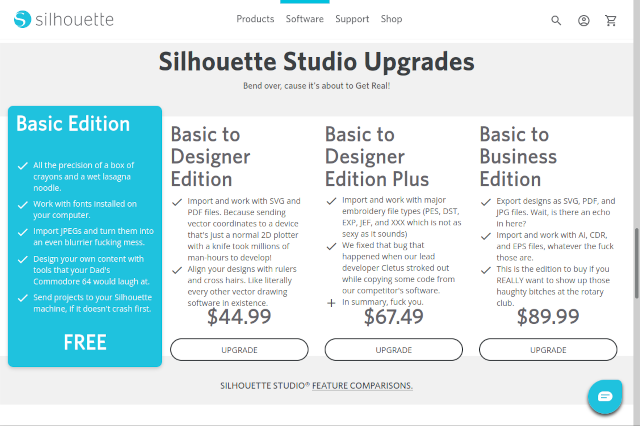 silhouette

Products Software Support Shop

Silhouette Studio Upgrades

Bend over, cause it's about to Get Real!

Basic Edition

All the precision of a box of crayons and a wet lasagna noodle.

Work with fonts installed on your computer.

Import JPEGs and turn them into an even blurrier fucking mess.

Design your own content with tools that your Dad's Commodore 64 would laugh at.

Send projects to your Silhouette machine, if it doesn't crash first.

FREE

Basic to Designer Edition

Import and work with SVG and PDF files. Because sending vector coordinates to a device that's just a normal 2D plotter with a knife took millions of man-hours to develop!

Align your designs with rulers and cross hairs. Like literally every other vector drawing software in existence.

$44.99

UPGRADE

Basic to Designer Edition Plus

Import and work with major embroidery file types (PES, DST, EXP, JEF, and XXX which is not as sexy as it sounds)

We fixed that bug that happened when our lead developer Cletus stroked out while copying some code from our competitor's software.

In summary, fuck you.

$67.49

UPGRADE

Basic to Business Edition

Export designs as SVG, PDF, and JPG files. Wait, is there an echo in here?

Import and work with AI, CDR, and EPS files, whatever the fuck those are.

This is the edition to buy if you REALLY want to show up those haughty bitches at the rotary club.

$89.99

UPGRADE

SILHOUETTE STUDIO® FEATURE COMPARISONS.